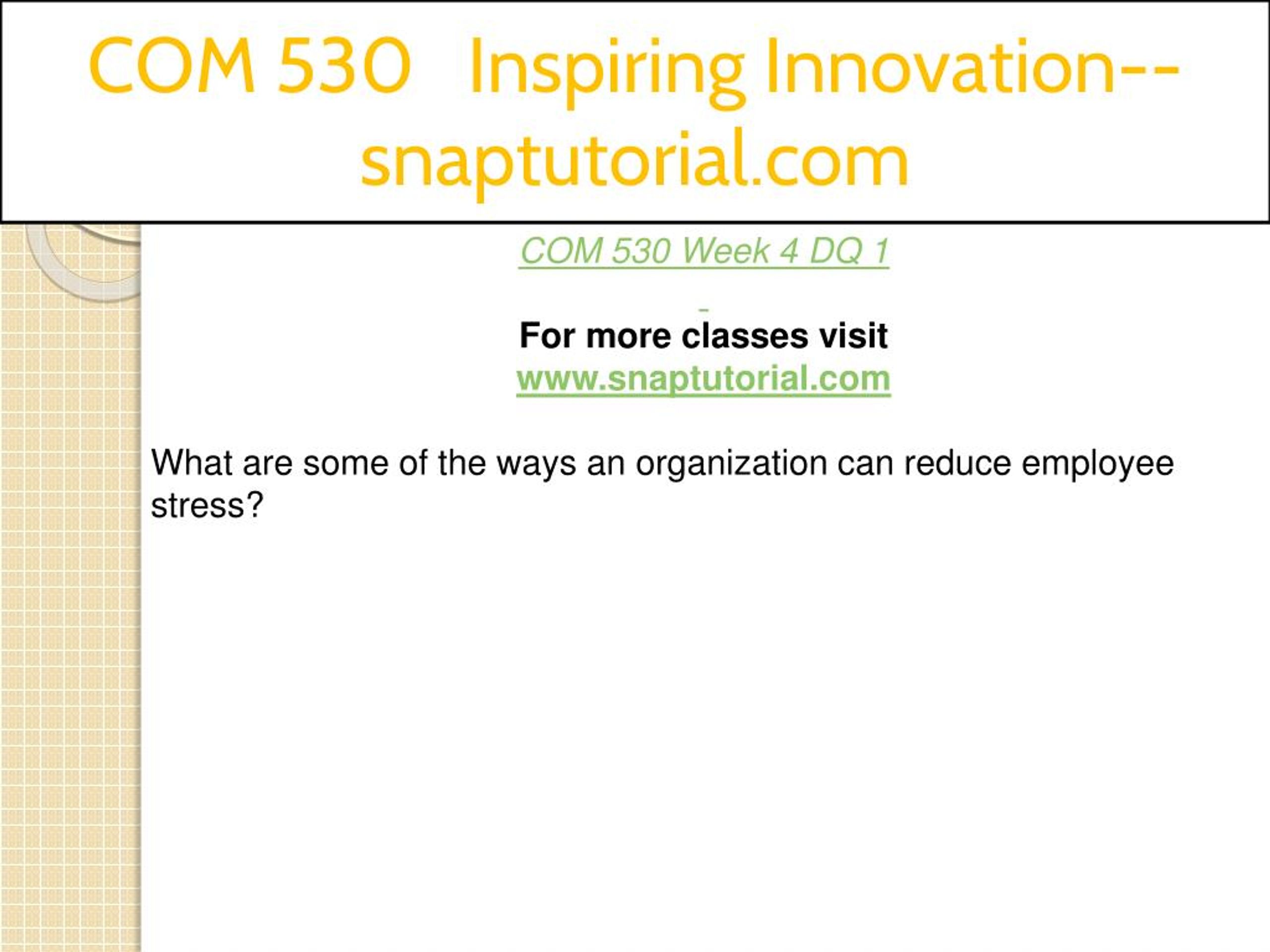 COM 530 Inspiring Innovation--snaptutorial.com

COM 530 Week 4 DQ 1

For more classes visit
www.snaptutorial.com

What are some of the ways an organization can reduce employee stress?